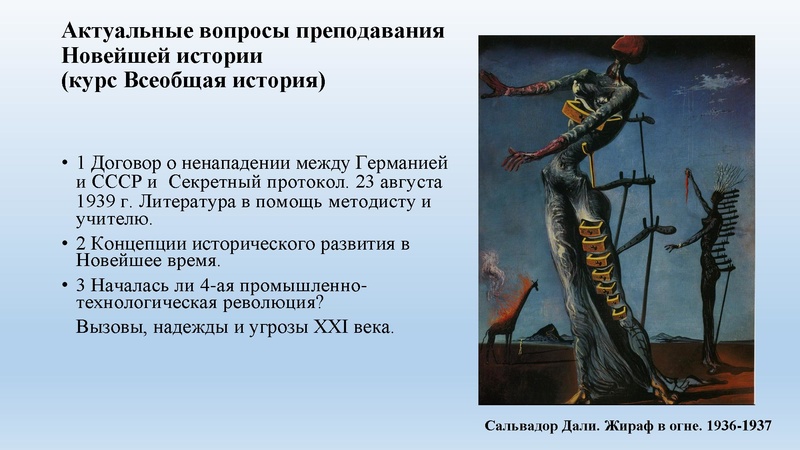 Актуальные вопросы преподавания Новейшей истории
(курс Всеобщая история)

• 1 Договор о ненападении между Германией и СССР и Секретный протокол. 23 августа 1939 г. Литература в помощь методисту и учителю.
• 2 Концепции исторического развития в Новейшее время.
• 3 Началась ли 4-ая промышленно-технологическая революция?
Вызовы, надежды и угрозы XXI века.

Сальвадор Дали. Жираф в огне. 1936-1937